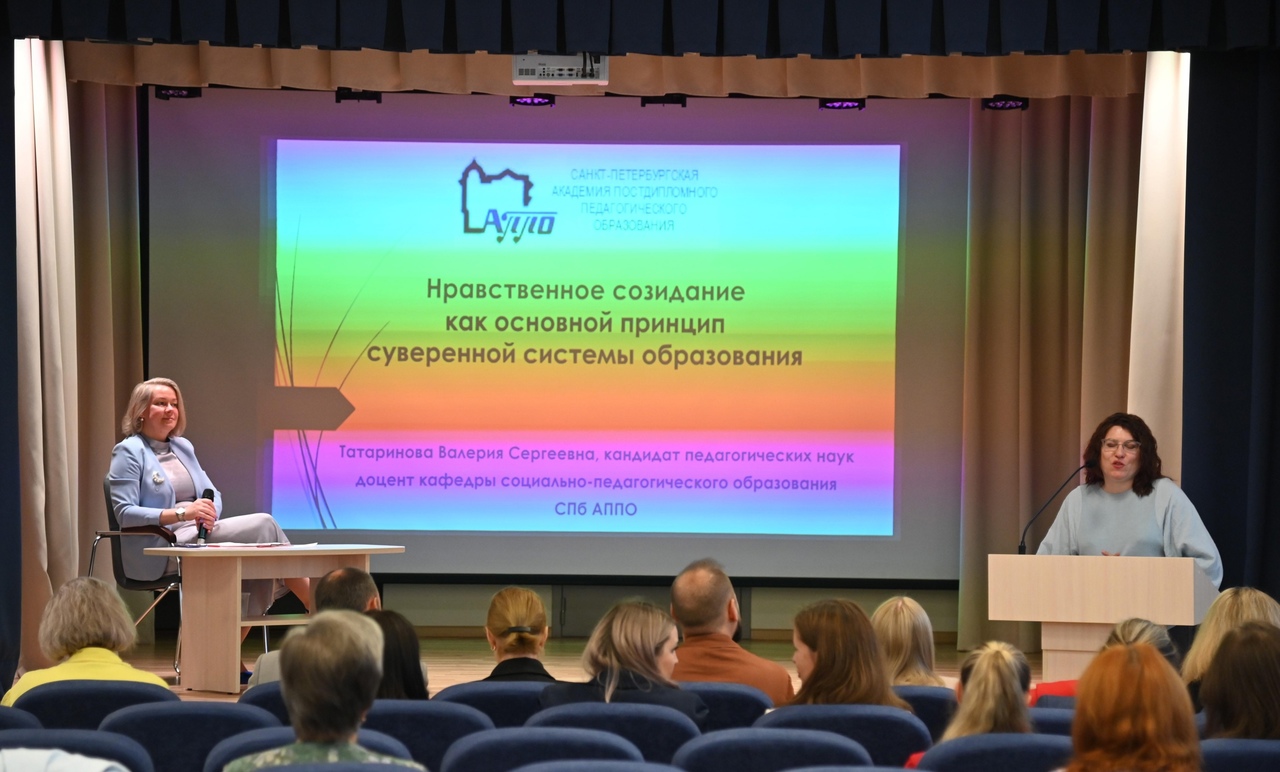 АППО

САНКТ-ПЕТЕРБУРГСКАЯ АКАДЕМИЯ ПОСТДИПЛОМНОГО ПЕДАГОГИЧЕСКОГО ОБРАЗОВАНИЯ

Нравственное созидание как основной принцип суверенной системы образования

Татаринова Валерия Сергеевна, кандидат педагогических наук доцент кафедры социально-педагогического образования СПб АППО